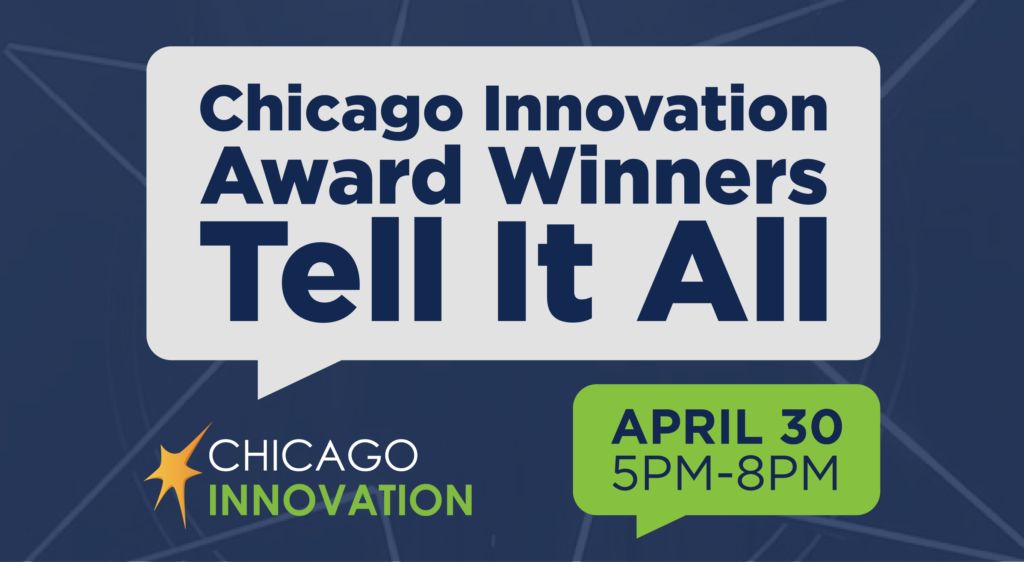 Chicago Innovation Award Winners Tell It All

CHICAGO INNOVATION

APRIL 30
5PM-8PM